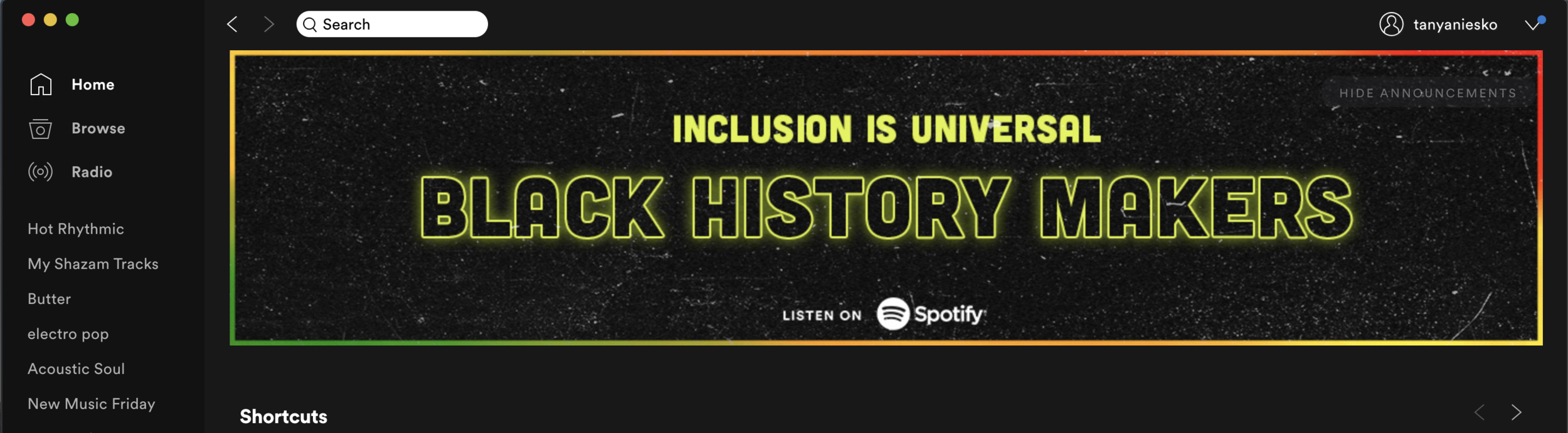 Search

tanyaniesko

Home
Browse
Radio

Hot Rhythmic
My Shazam Tracks
Butter
electro pop
Acoustic Soul
New Music Friday

HIDE ANNOUNCEMENTS

INCLUSION IS UNIVERSAL

BLACK HISTORY MAKERS

LISTEN ON Spotify

Shortcuts